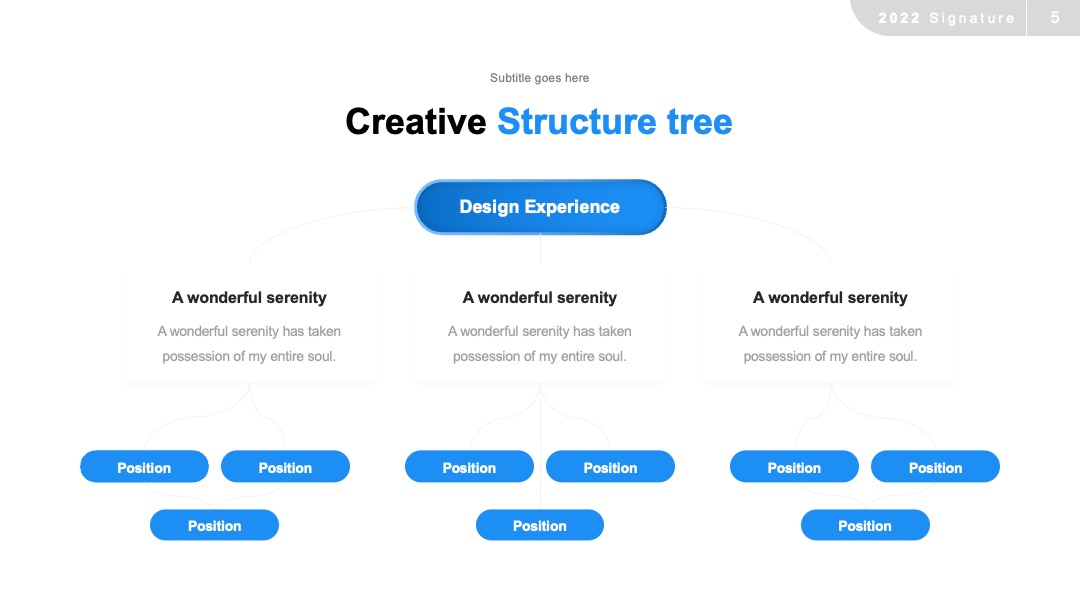 2022 Signature 5

Subtitle goes here

Creative Structure tree

Design Experience

A wonderful serenity

A wonderful serenity has taken possession of my entire soul.

A wonderful serenity

A wonderful serenity has taken possession of my entire soul.

A wonderful serenity

A wonderful serenity has taken possession of my entire soul.

Position Position

Position

Position Position

Position

Position Position

Position